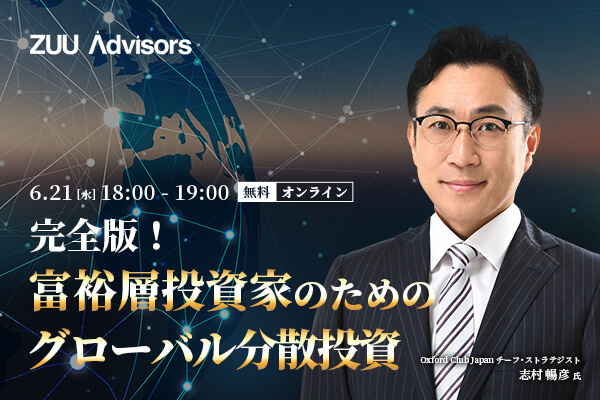 ZUU Advisors

6.21 [水] 18:00 - 19:00 無料 オンライン

完全版！
富裕層投資家のための
グローバル分散投資

Oxford Club Japan チーフ・ストラテジスト
志村 暢彦 氏